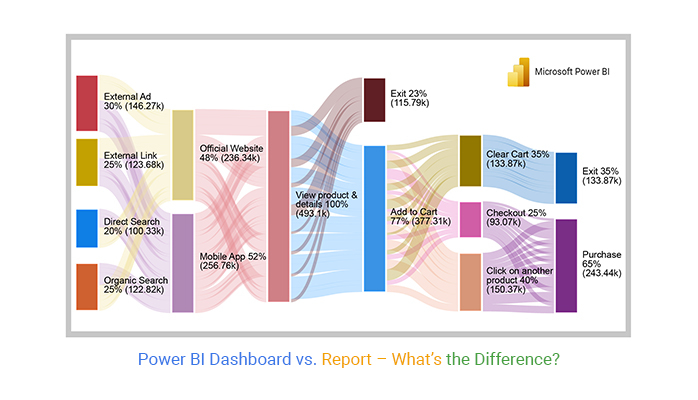 Microsoft Power BI

External Ad
30% (146.27k)

External Link
25% (123.68k)

Direct Search
20% (100.33k)

Organic Search
25% (122.82k)

Official Website
48% (236.34k)

Mobile App 52%
(256.76k)

View product & details 100%
(493.1k)

Exit 23%
(115.79k)

Add to Cart
77% (377.31k)

Clear Cart 35%
(133.87k)

Checkout 25%
(93.07k)

Click on another product 40%
(150.37k)

Exit 35%
(133.87k)

Purchase
65%
(243.44k)

Power BI Dashboard vs. Report – What's the Difference?